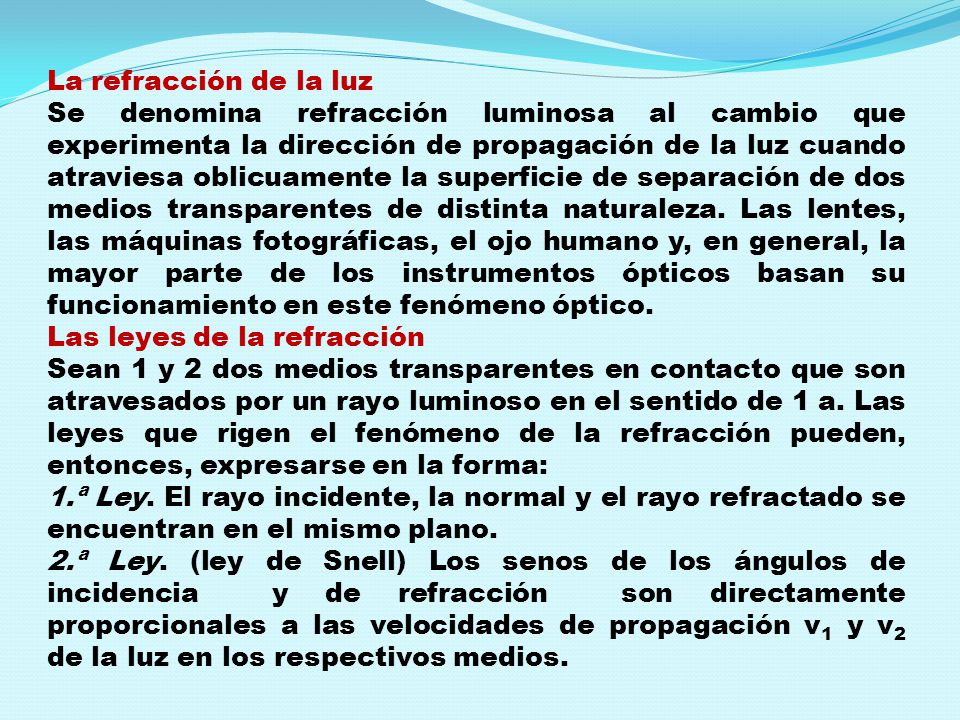 La refracción de la luz
Se denomina refracción luminosa al cambio que experimenta la dirección de propagación de la luz cuando atraviesa oblicuamente la superficie de separación de dos medios transparentes de distinta naturaleza. Las lentes, las máquinas fotográficas, el ojo humano y, en general, la mayor parte de los instrumentos ópticos basan su funcionamiento en este fenómeno óptico.
Las leyes de la refracción
Sean 1 y 2 dos medios transparentes en contacto que son atravesados por un rayo luminoso en el sentido de 1 a. Las leyes que rigen el fenómeno de la refracción pueden, entonces, expresarse en la forma:
1.ª Ley. El rayo incidente, la normal y el rayo refractado se encuentran en el mismo plano.
2.ª Ley. (ley de Snell) Los senos de los ángulos de incidencia y de refracción son directamente proporcionales a las velocidades de propagación $v_1$ y $v_2$ de la luz en los respectivos medios.